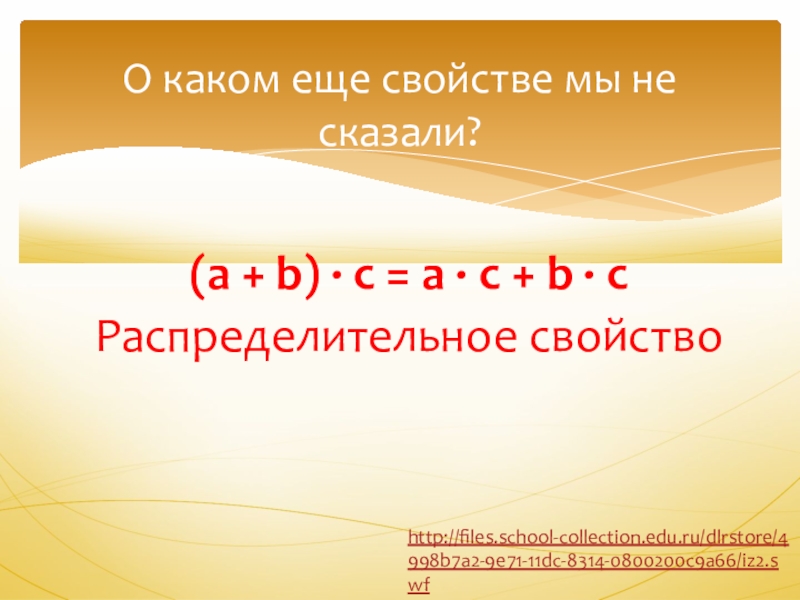 О каком еще свойстве мы не сказали?

$(a + b) \cdot c = a \cdot c + b \cdot c$

Распределительное свойство

http://files.school-collection.edu.ru/dlrstore/4998b7a2-9e71-11dc-8314-0800200c9a66/iz2.swf